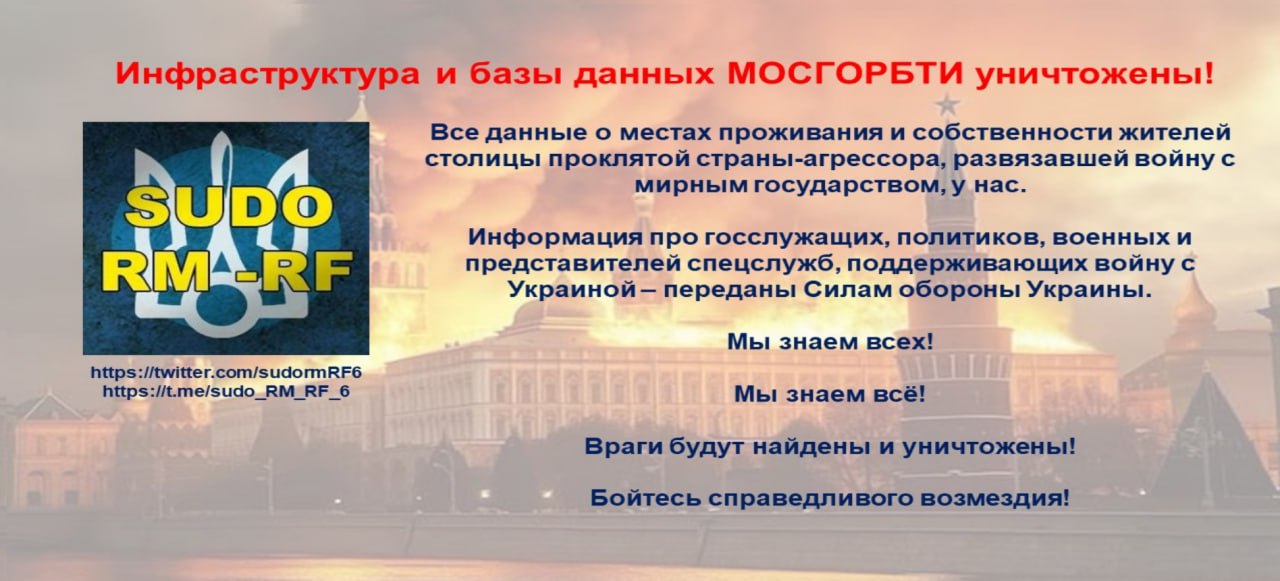 Инфраструктура и базы данных МОСГОРБТИ уничтожены!

SUDO
RM -RF

https://twitter.com/sudormRF6
https://t.me/sudo_RM_RF_6

Все данные о местах проживания и собственности жителей столицы проклятой страны-агрессора, развязавшей войну с мирным государством, у нас.

Информация про госслужащих, политиков, военных и представителей спецслужб, поддерживающих войну с Украиной – переданы Силам обороны Украины.

Мы знаем всех!

Мы знаем всё!

Враги будут найдены и уничтожены!

Бойтесь справедливого возмездия!